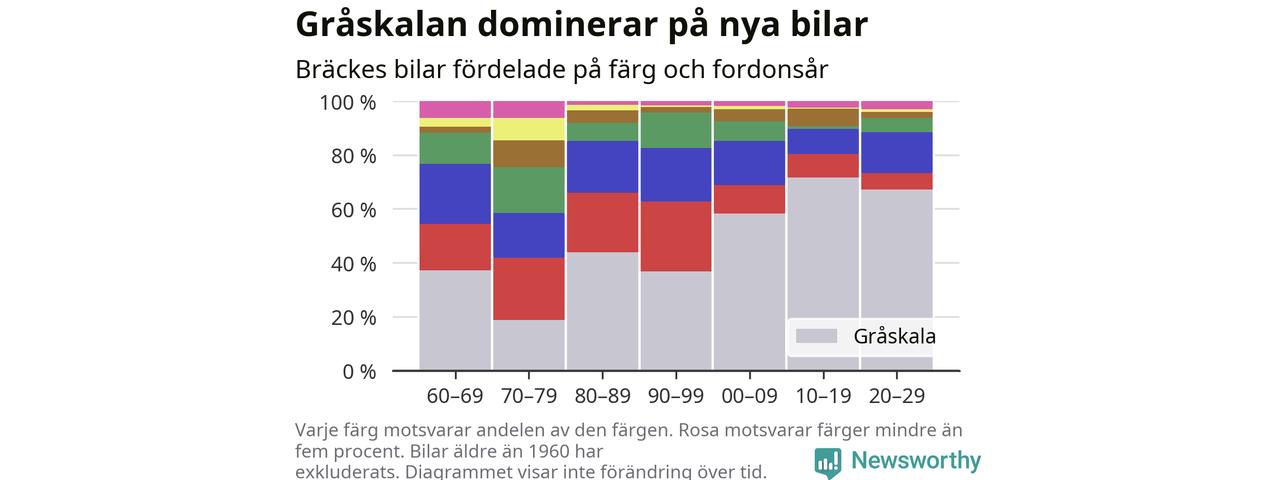 Gråskalan dominerar på nya bilar

Bräckes bilar fördelade på färg och fordonsår

100 %
80 %
60 %
40 %
20 %
0 %

Gråskala

60–69 70–79 80–89 90–99 00–09 10–19 20–29

Varje färg motsvarar andelen av den färgen. Rosa motsvarar färger mindre än fem procent. Bilar äldre än 1960 har exkluderats. Diagrammet visar inte förändring över tid.

Newsworthy